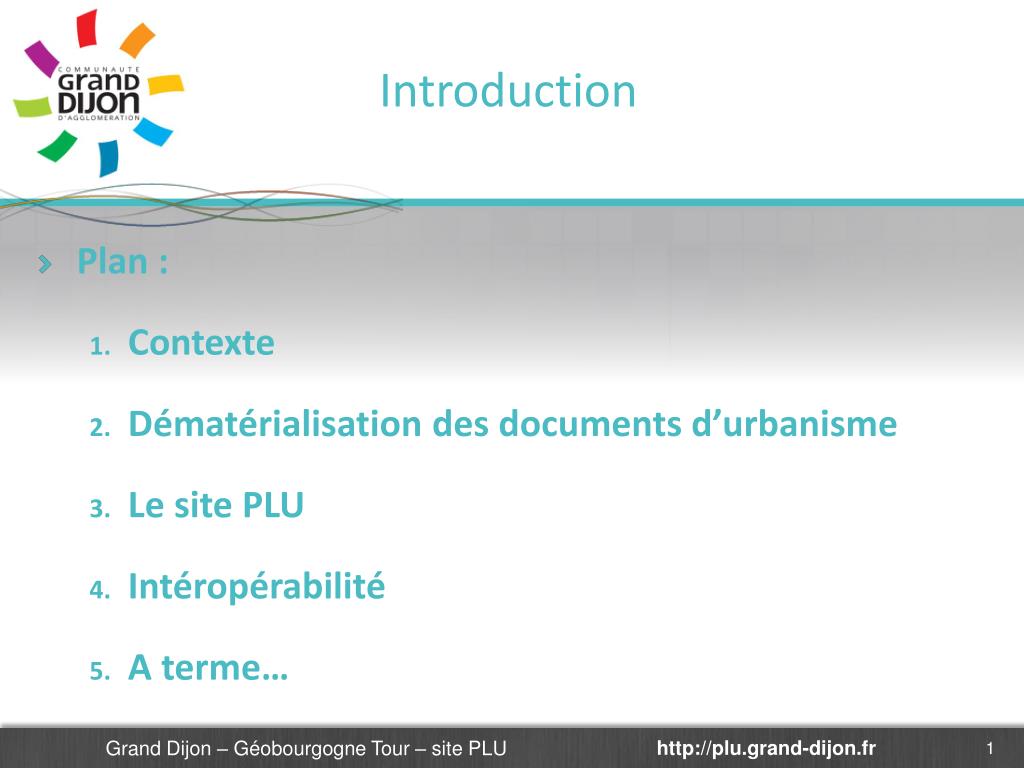 COMMUNAUTE
GRAND
DIJON
D'AGGLOMERATION

Introduction

Plan :

1. Contexte

2. Dématérialisation des documents d’urbanisme

3. Le site PLU

4. Intéropérabilité

5. A terme…

Grand Dijon – Géobourgogne Tour – site PLU

http://plu.grand-dijon.fr

1